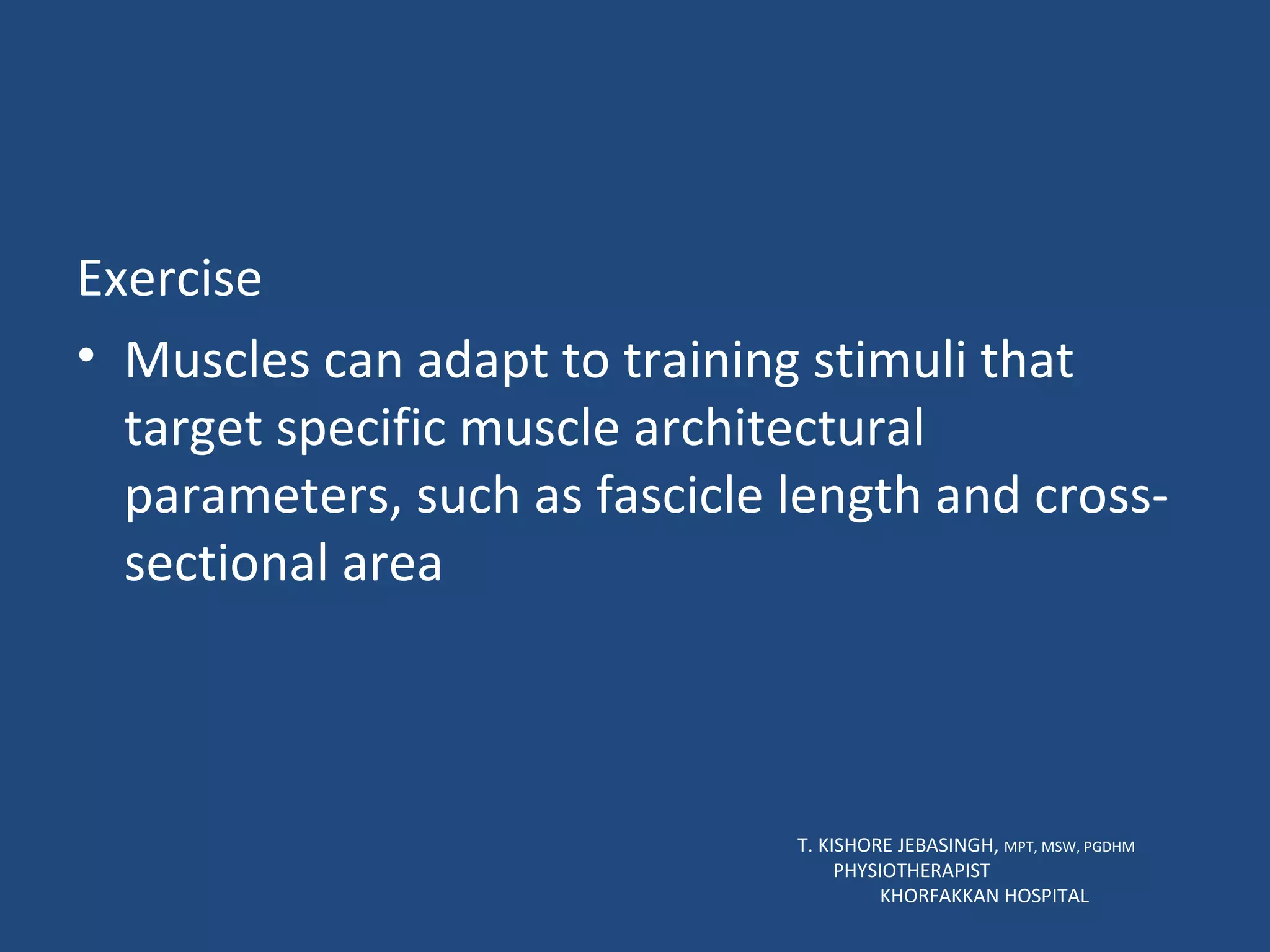 Exercise

• Muscles can adapt to training stimuli that target specific muscle architectural parameters, such as fascicle length and cross-sectional area

T. KISHORE JEBASINGH, MPT, MSW, PGDHM
PHYSIOTHERAPIST
KHORFAKKAN HOSPITAL